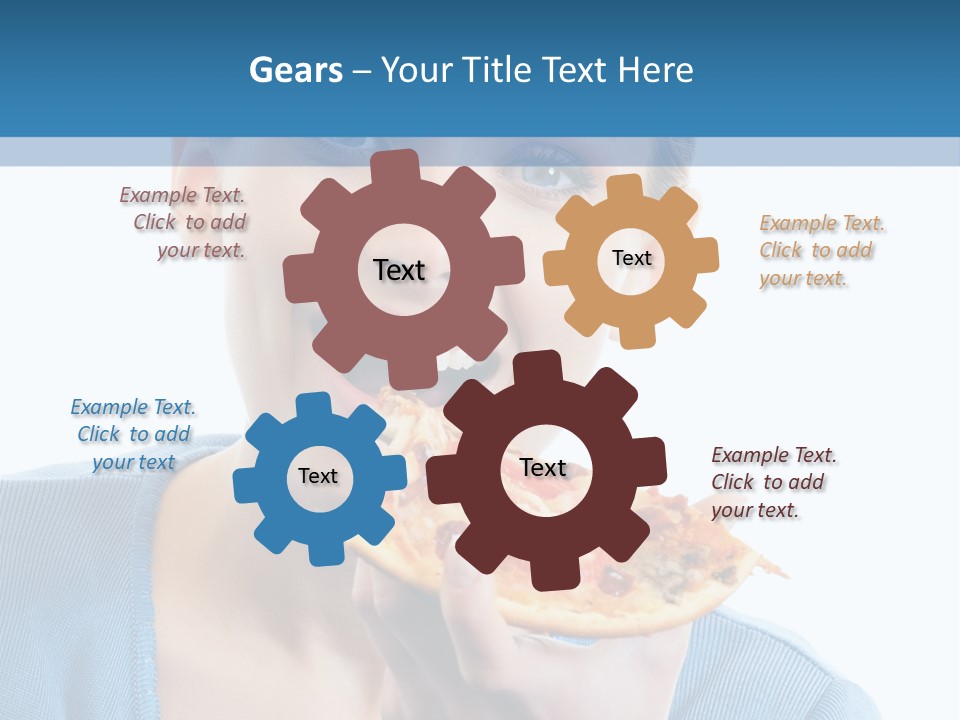 Gears – Your Title Text Here

Example Text. Click to add your text.

Text

Text

Example Text. Click to add your text.

Example Text. Click to add your text

Text

Text

Example Text. Click to add your text.